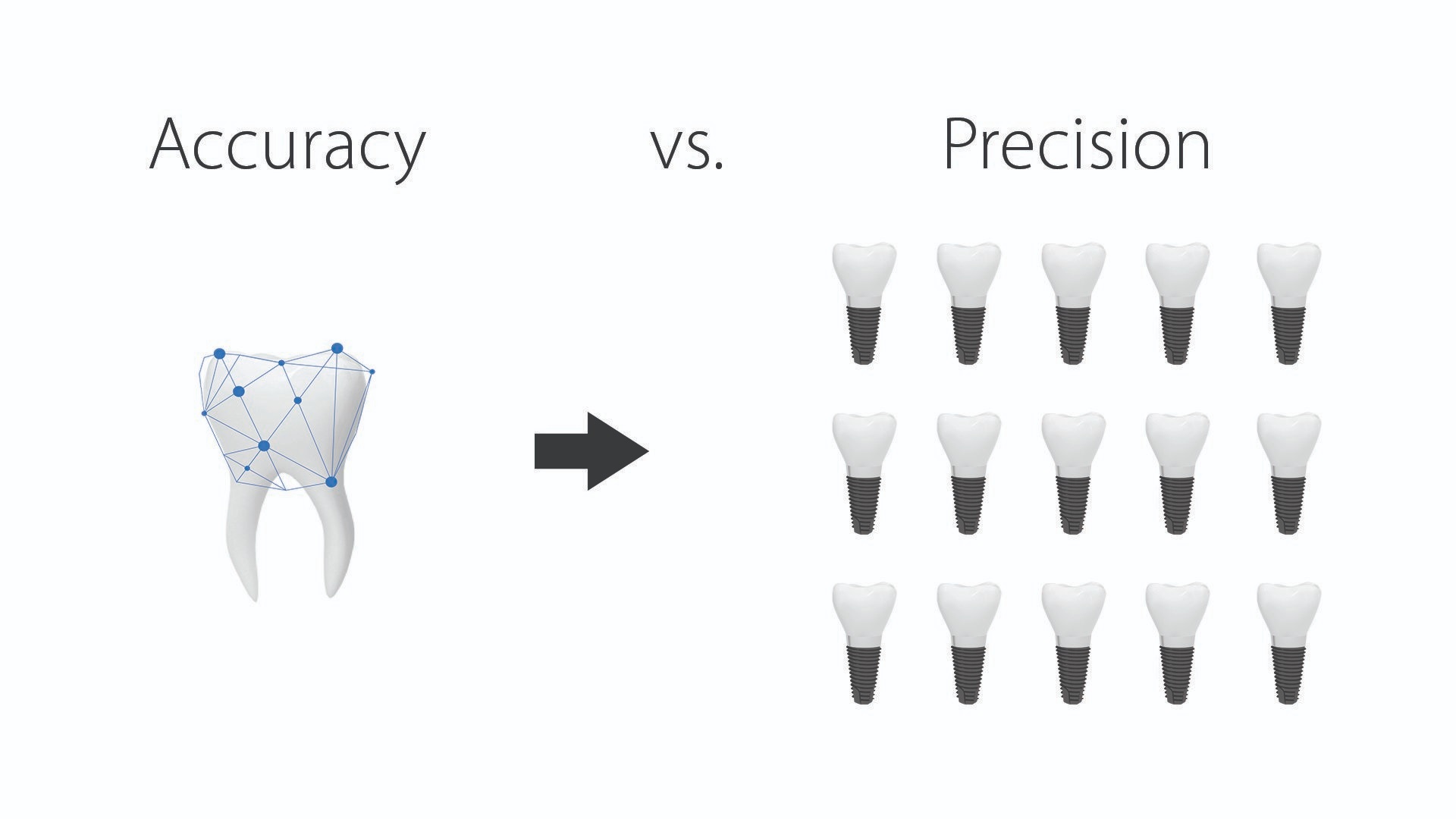 Accuracy vs. Precision